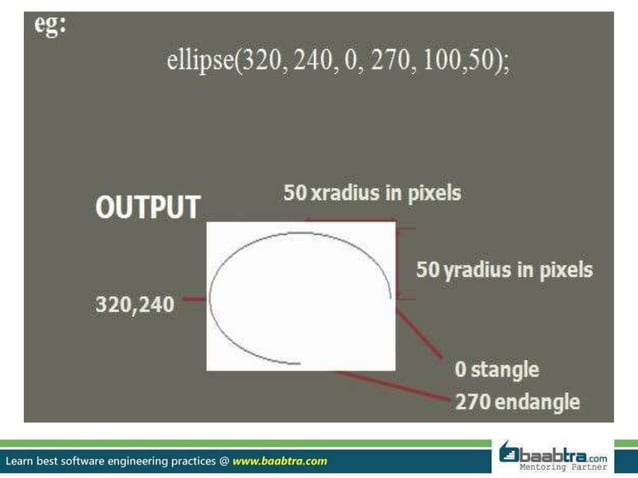 eg:

ellipse(320, 240, 0, 270, 100,50);

OUTPUT

50 xradius in pixels

50 yradius in pixels

320,240

0 stangle

270 endangle

Learn best software engineering practices @ www.baabtra.com

baabtra.com
Mentoring Partner